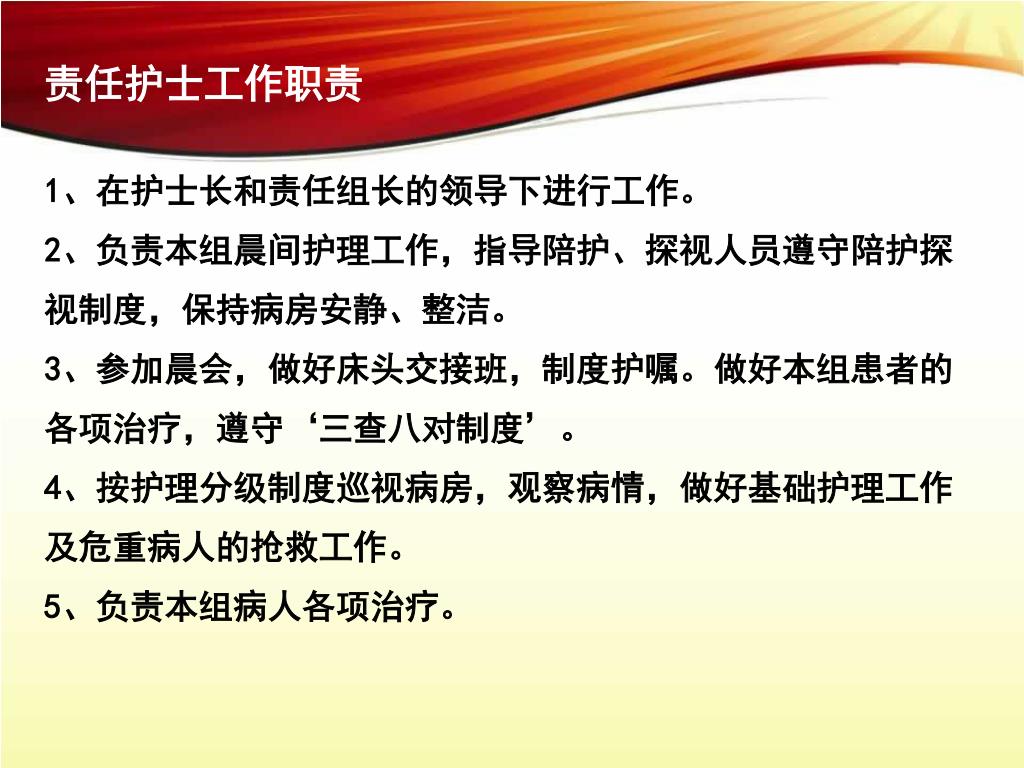 责任护士工作职责

1、在护士长和责任组长的领导下进行工作。

2、负责本组晨间护理工作，指导陪护、探视人员遵守陪护探视制度，保持病房安静、整洁。

3、参加晨会，做好床头交接班，制度护嘱。做好本组患者的各项治疗，遵守‘三查八对制度’。

4、按护理分级制度巡视病房，观察病情，做好基础护理工作及危重病人的抢救工作。

5、负责本组病人各项治疗。